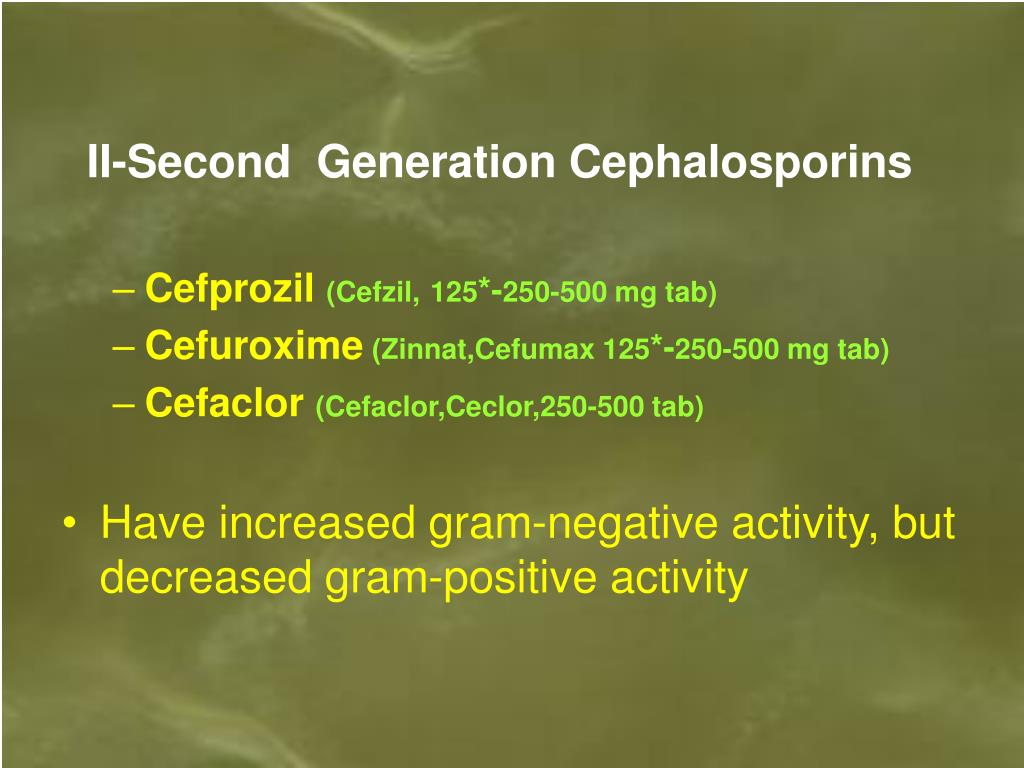 II-Second Generation Cephalosporins

– Cefprozil (Cefzil, 125*-250-500 mg tab)
– Cefuroxime (Zinnat,Cefumax 125*-250-500 mg tab)
– Cefaclor (Cefaclor,Ceclor,250-500 tab)

• Have increased gram-negative activity, but decreased gram-positive activity